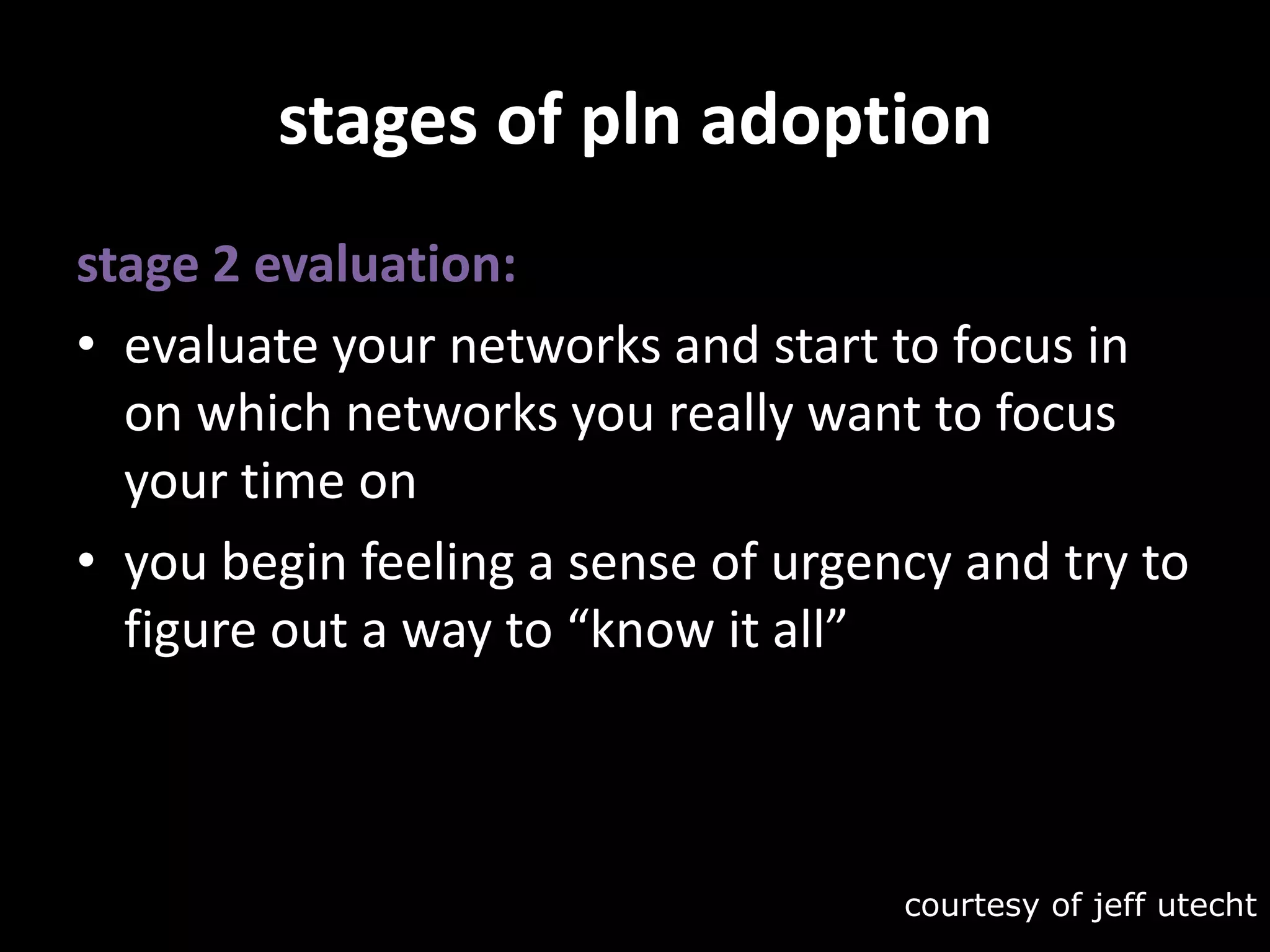 stages of pln adoption

stage 2 evaluation:

• evaluate your networks and start to focus in on which networks you really want to focus your time on

• you begin feeling a sense of urgency and try to figure out a way to “know it all”

courtesy of jeff utecht